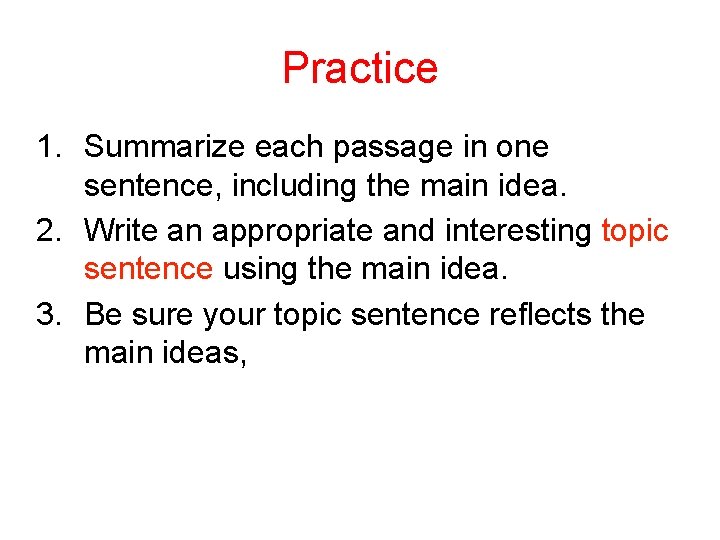 Practice

1. Summarize each passage in one sentence, including the main idea.
2. Write an appropriate and interesting topic sentence using the main idea.
3. Be sure your topic sentence reflects the main ideas,